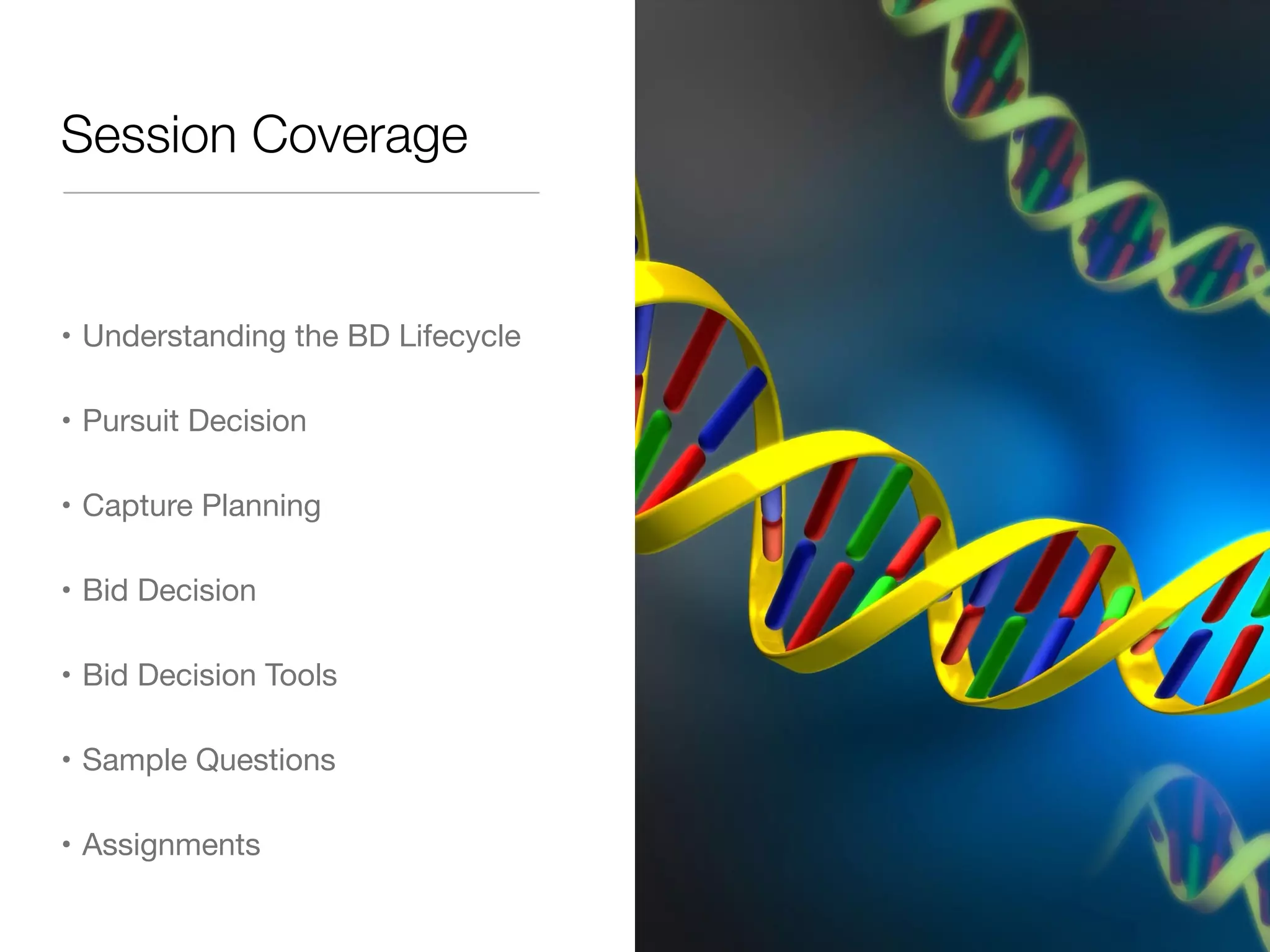 Session Coverage

• Understanding the BD Lifecycle

• Pursuit Decision

• Capture Planning

• Bid Decision

• Bid Decision Tools

• Sample Questions

• Assignments